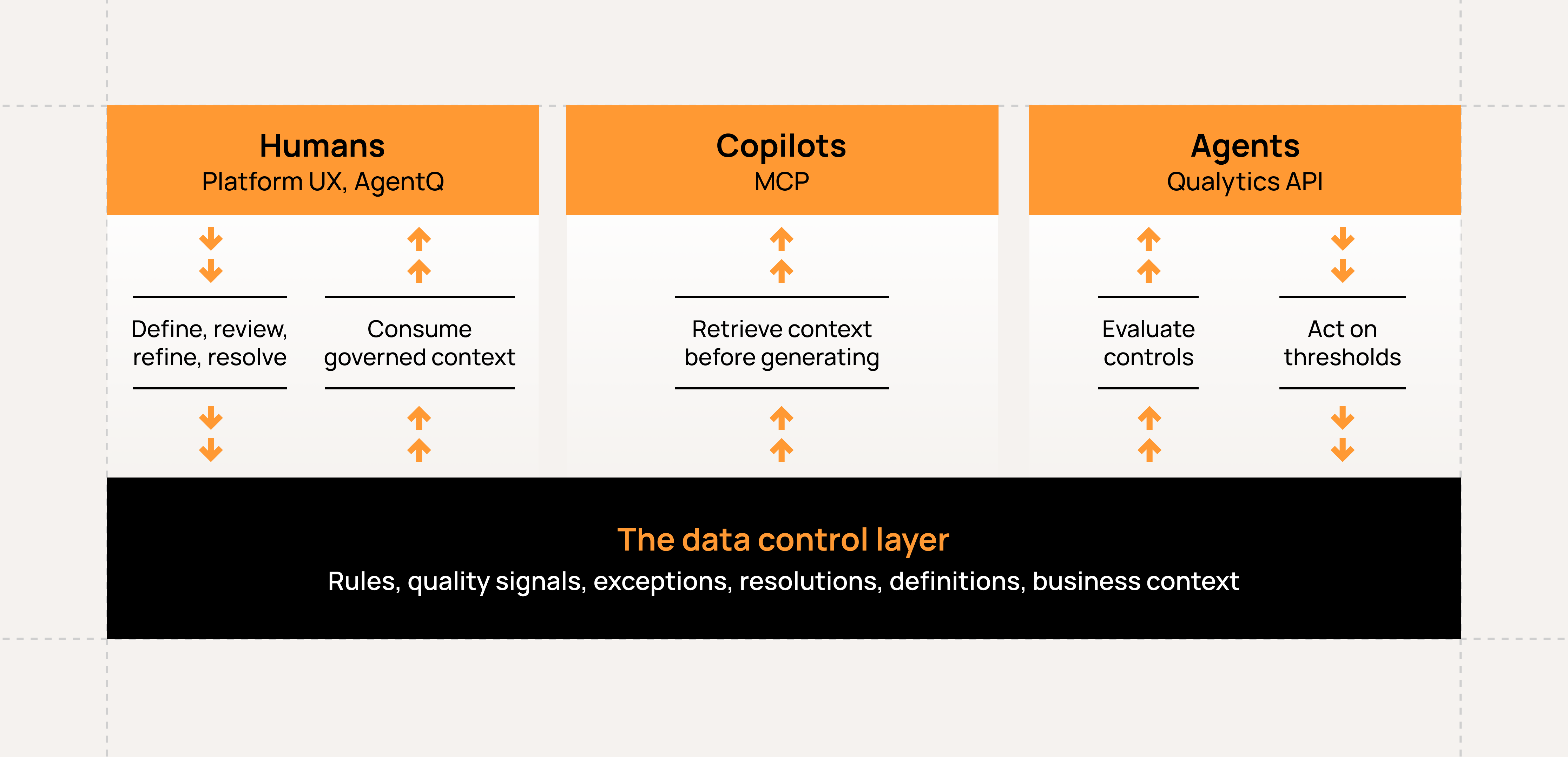 Humans
Platform UX, AgentQ

Define, review, refine, resolve

Consume governed context

Copilots
MCP

Retrieve context before generating

Agents
Qualytics API

Evaluate controls

Act on thresholds

The data control layer
Rules, quality signals, exceptions, resolutions, definitions, business context